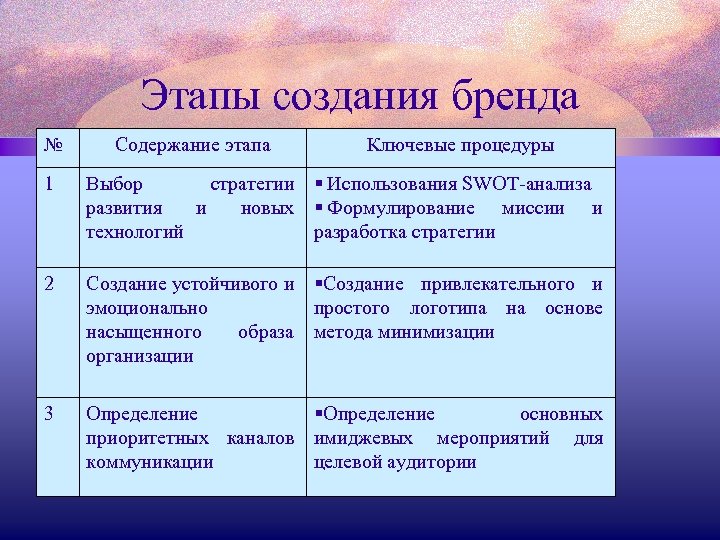 Этапы создания бренда

| № | Содержание этапа | Ключевые процедуры |
|---|---|---|
| 1 | Выбор стратегии развития и новых технологий | ▪ Использования SWOT-анализа ▪ Формулирование миссии и разработка стратегии |
| 2 | Создание устойчивого и эмоционально насыщенного образа организации | ▪Создание привлекательного и простого логотипа на основе метода минимизации |
| 3 | Определение приоритетных каналов коммуникации | ▪Определение основных имиджевых мероприятий для целевой аудитории |